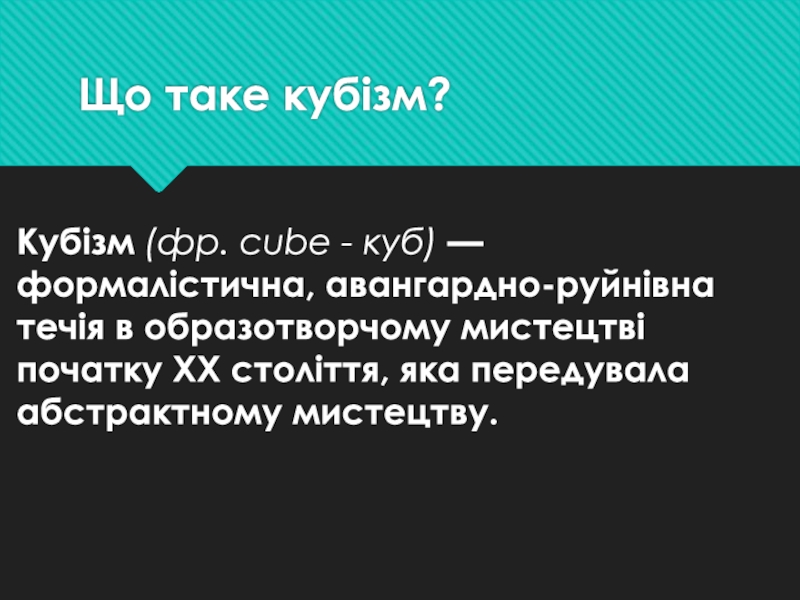 Що таке кубізм?

Кубізм (фр. cube - куб) — формалістична, авангардно-руйнівна течія в образотворчому мистецтві початку XX століття, яка передувала абстрактному мистецтву.